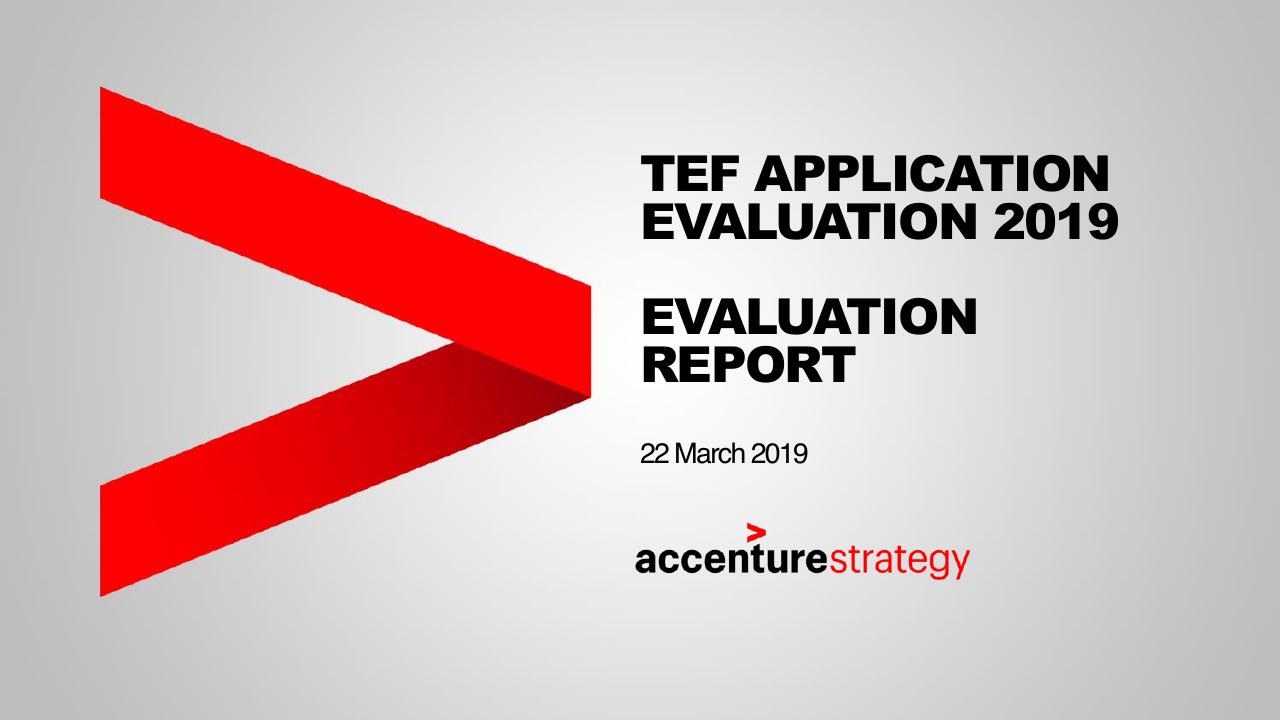 TEF APPLICATION EVALUATION 2019

EVALUATION REPORT

22 March 2019

accenturestrategy